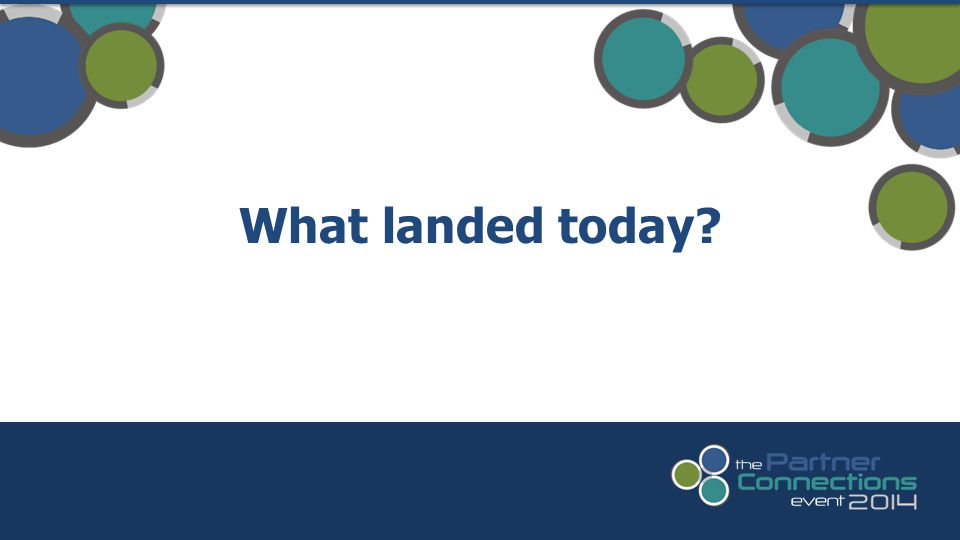 What landed today?

the Partner Connections event 2014